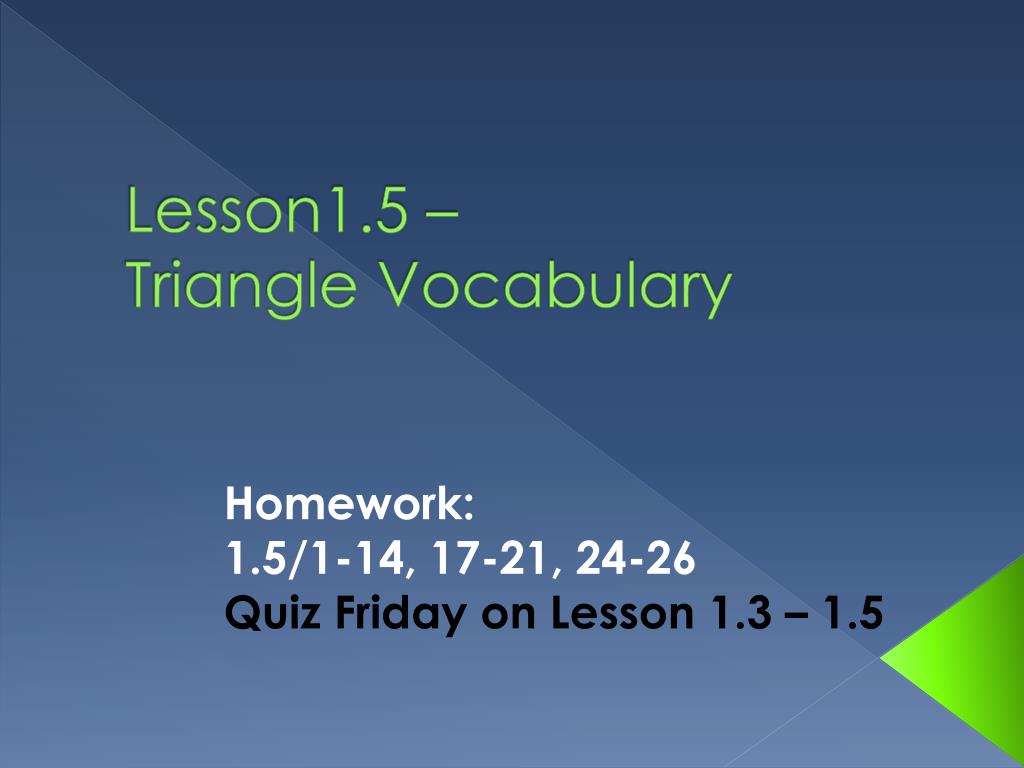 Lesson1.5 –
Triangle Vocabulary

Homework:
1.5/1-14, 17-21, 24-26
Quiz Friday on Lesson 1.3 – 1.5